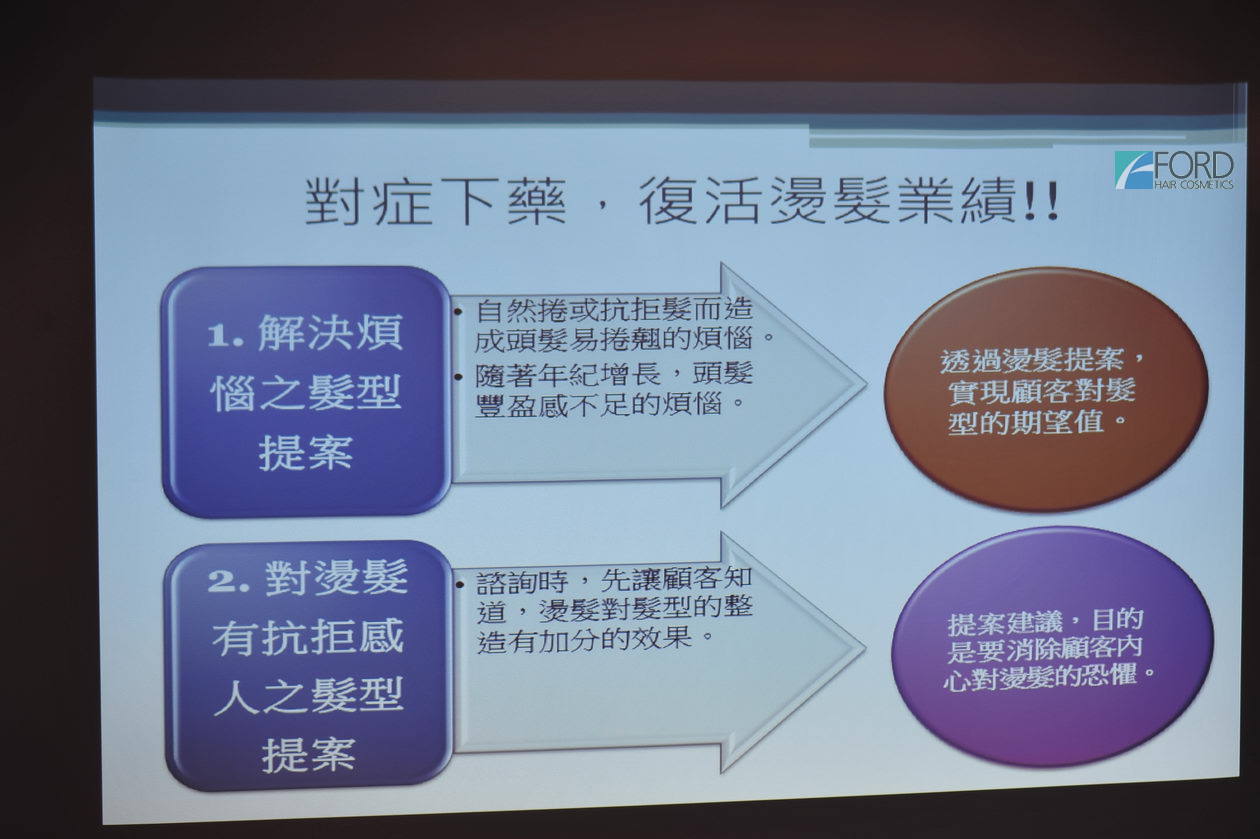 FORD
HAIR COSMETICS

對症下藥，復活燙髮業績!!

1. 解決煩惱之髮型提案

• 自然捲或抗拒髮而造成頭髮易捲翹的煩惱。
• 隨著年紀增長，頭髮豐盈感不足的煩惱。

透過燙髮提案，實現顧客對髮型的期望值。

2. 對燙髮有抗拒感人之髮型提案

• 諮詢時，先讓顧客知道，燙髮對髮型的整造有加分的效果。

提案建議，目的是要消除顧客內心對燙髮的恐懼。